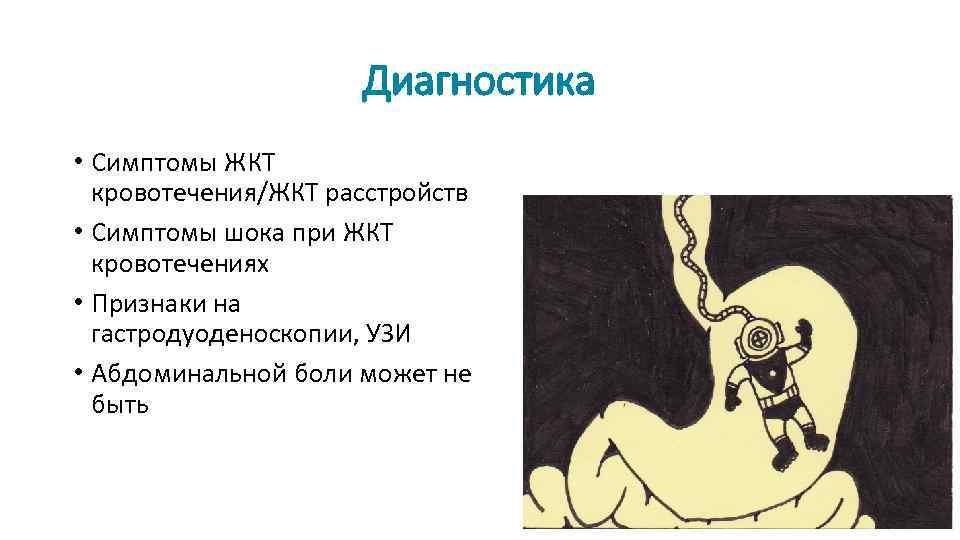 Диагностика

• Симптомы ЖКТ кровотечения/ЖКТ расстройств
• Симптомы шока при ЖКТ кровотечениях
• Признаки на гастродуоденоскопии, УЗИ
• Абдоминальной боли может не быть